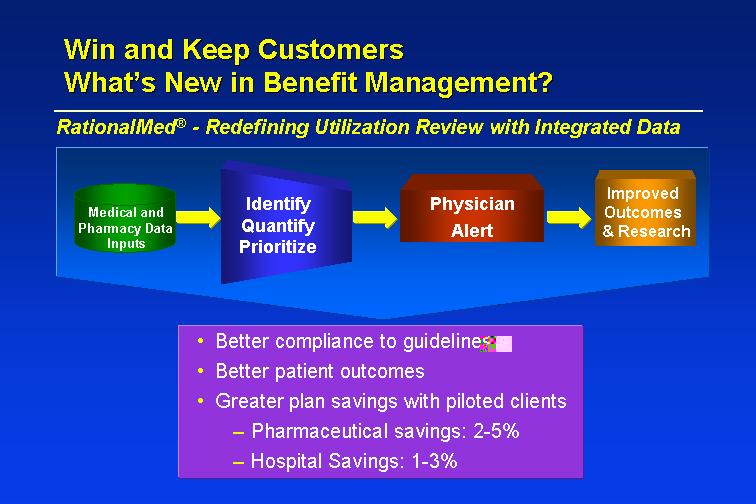 Win and Keep Customers
What's New in Benefit Management?

RationalMed® - Redefining Utilization Review with Integrated Data

Medical and Pharmacy Data Inputs

Identify Quantify Prioritize

Physician Alert

Improved Outcomes & Research

• Better compliance to guidelines
• Better patient outcomes
• Greater plan savings with piloted clients
– Pharmaceutical savings: 2-5%
– Hospital Savings: 1-3%